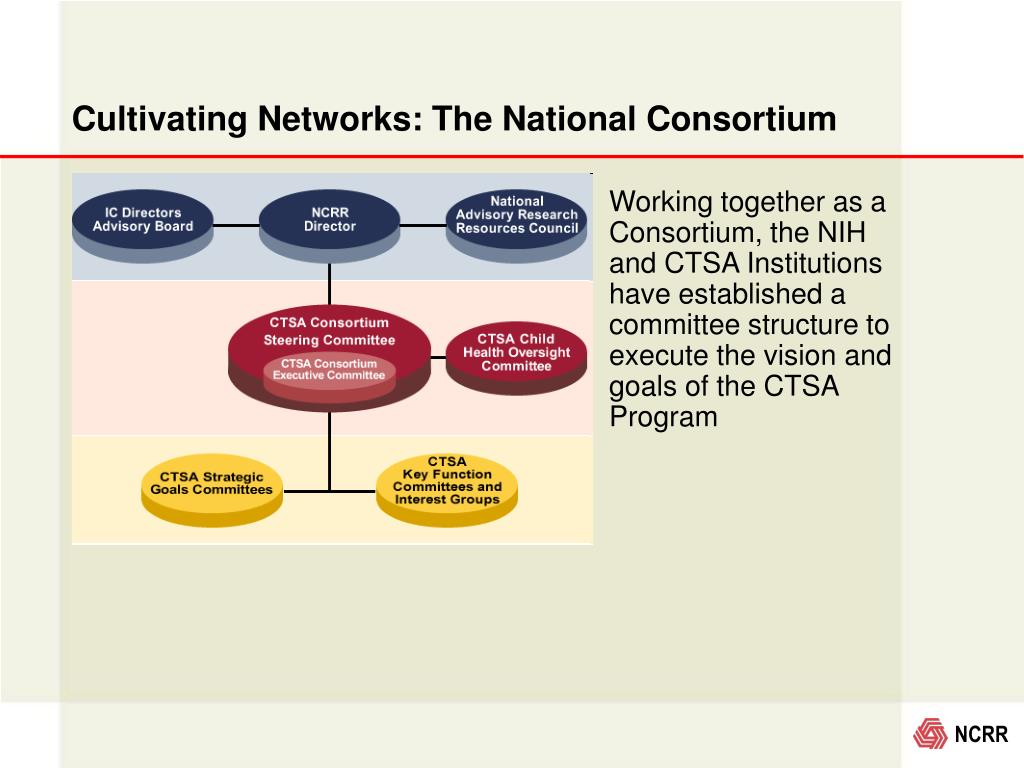 Cultivating Networks: The National Consortium

IC Directors Advisory Board

NCRR Director

National Advisory Research Resources Council

CTSA Consortium Steering Committee

CTSA Consortium Executive Committee

CTSA Child Health Oversight Committee

CTSA Strategic Goals Committees

CTSA Key Function Committees and Interest Groups

Working together as a Consortium, the NIH and CTSA Institutions have established a committee structure to execute the vision and goals of the CTSA Program

NCRR